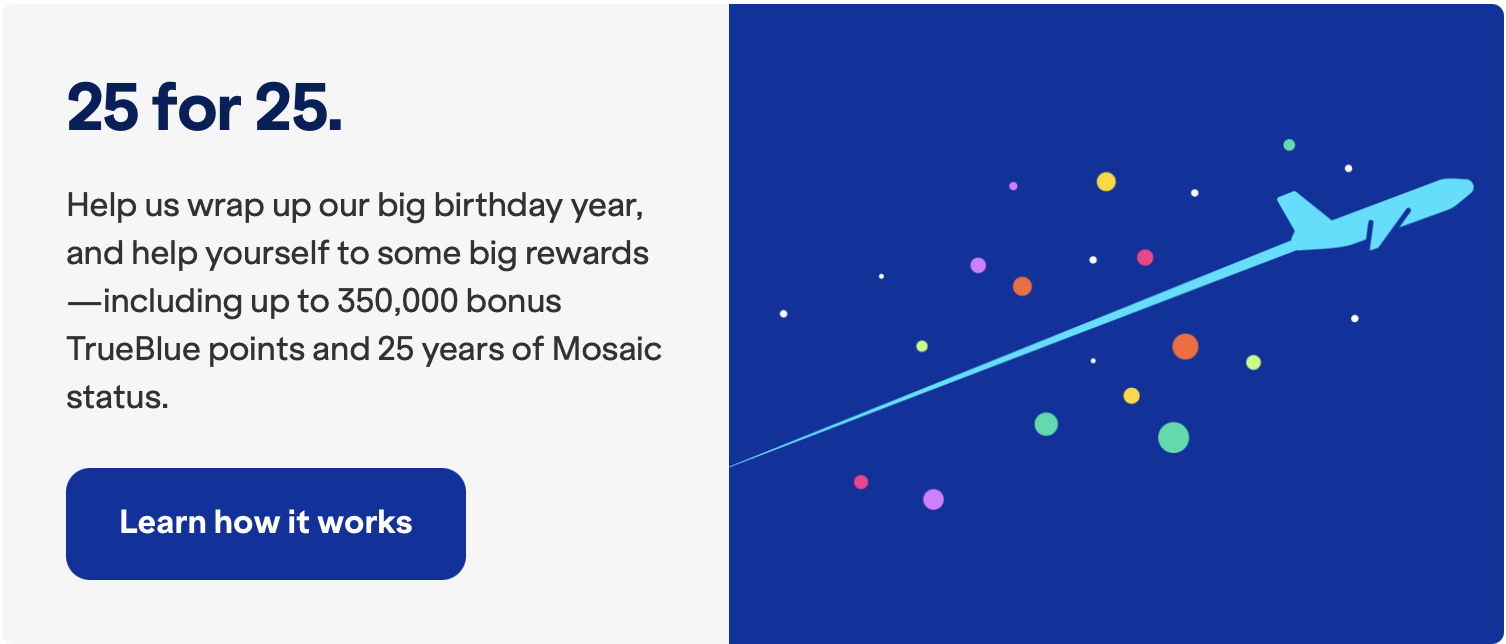 25 for 25.

Help us wrap up our big birthday year, and help yourself to some big rewards—including up to 350,000 bonus TrueBlue points and 25 years of Mosaic status.

Learn how it works